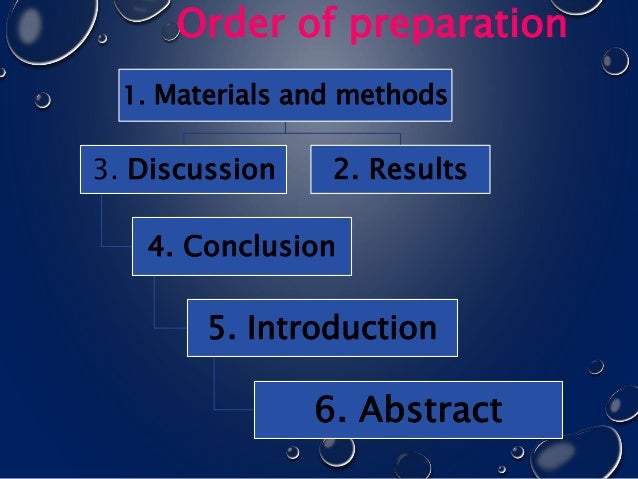 Order of preparation

1. Materials and methods

3. Discussion

2. Results

4. Conclusion

5. Introduction

6. Abstract